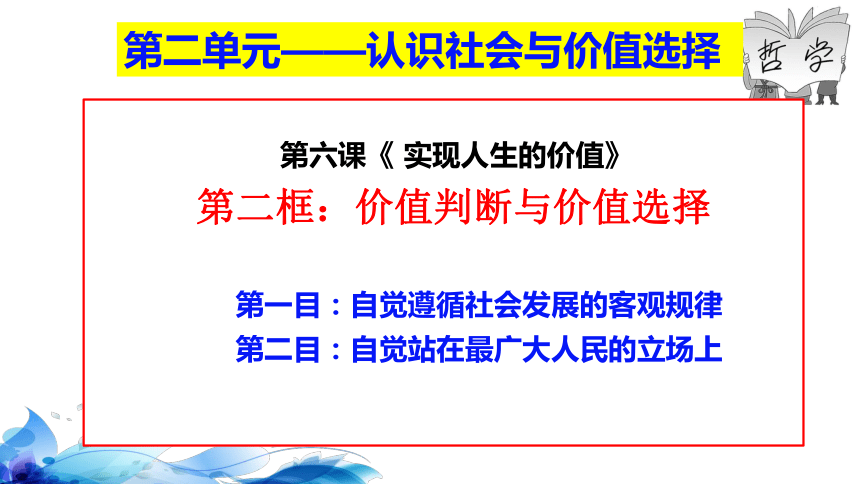 第二单元——认识社会与价值选择

哲学

第六课《 实现人生的价值》

第二框：价值判断与价值选择

第一目：自觉遵循社会发展的客观规律

第二目：自觉站在最广大人民的立场上